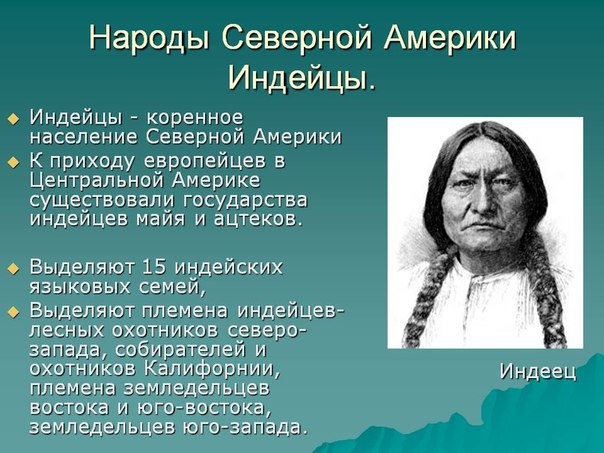 Народы Северной Америки Индейцы.

Индейцы - коренное население Северной Америки

К приходу европейцев в Центральной Америке существовали государства индейцев майя и ацтеков.

Выделяют 15 индейских языковых семей,

Выделяют племена индейцев-лесных охотников северо-запада, собирателей и охотников Калифорнии, племена земледельцев востока и юго-востока, земледельцев юго-запада.

Индеец